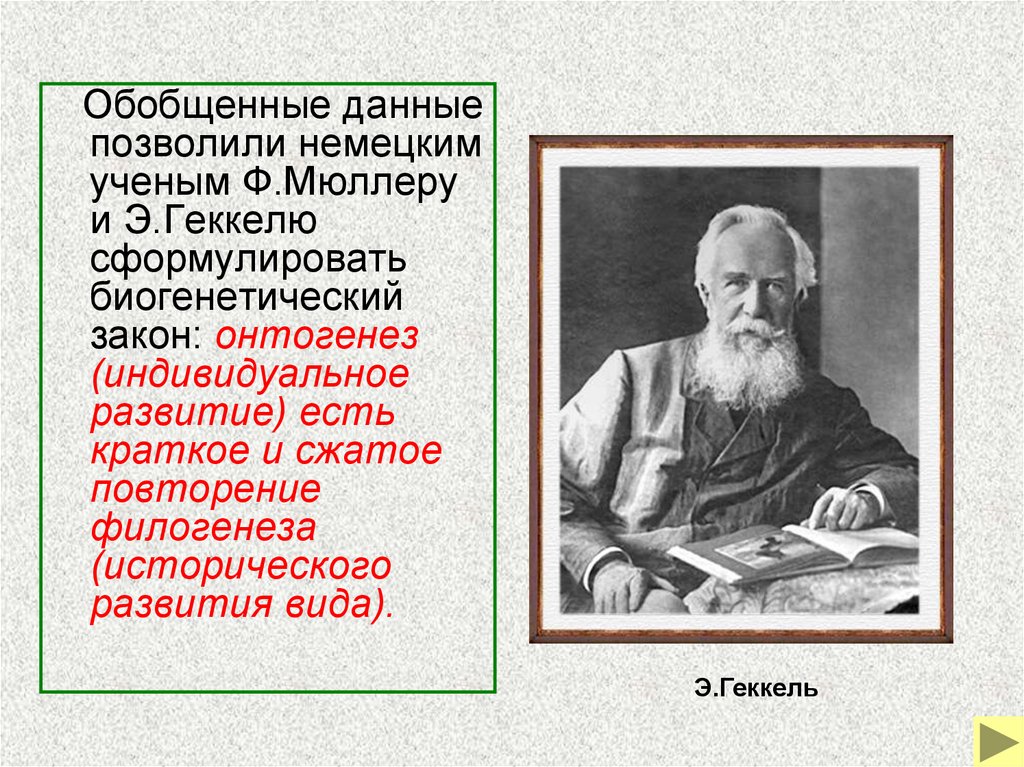 Обобщенные данные позволили немецким ученым Ф.Мюллеру и Э.Геккелю сформулировать биогенетический закон: онтогенез (индивидуальное развитие) есть краткое и сжатое повторение филогенеза (исторического развития вида).

Э.Геккель